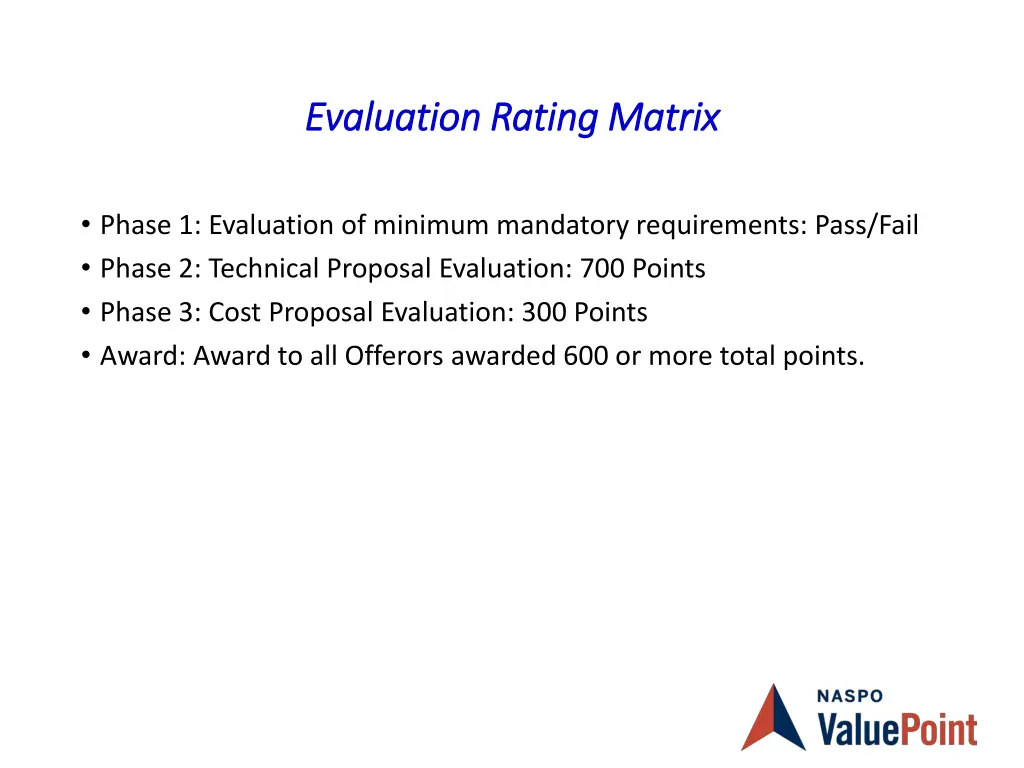 Evaluation Rating Matrix

• Phase 1: Evaluation of minimum mandatory requirements: Pass/Fail
• Phase 2: Technical Proposal Evaluation: 700 Points
• Phase 3: Cost Proposal Evaluation: 300 Points
• Award: Award to all Offerors awarded 600 or more total points.

NASPO
ValuePoint